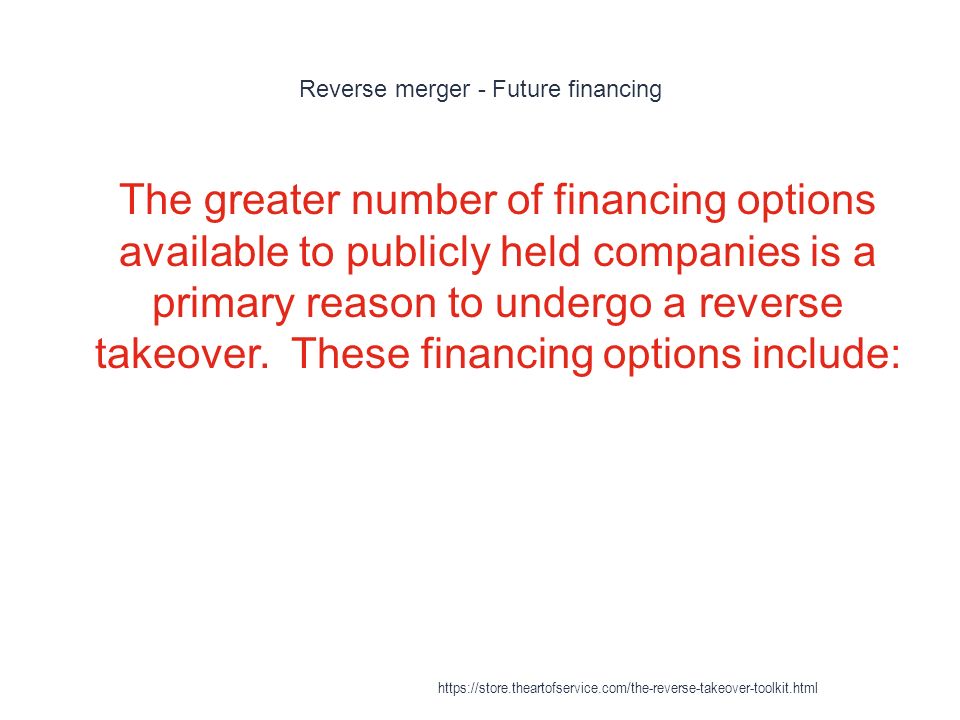 Reverse merger - Future financing

The greater number of financing options available to publicly held companies is a primary reason to undergo a reverse takeover.  These financing options include:

https://store.theartofservice.com/the-reverse-takeover-toolkit.html